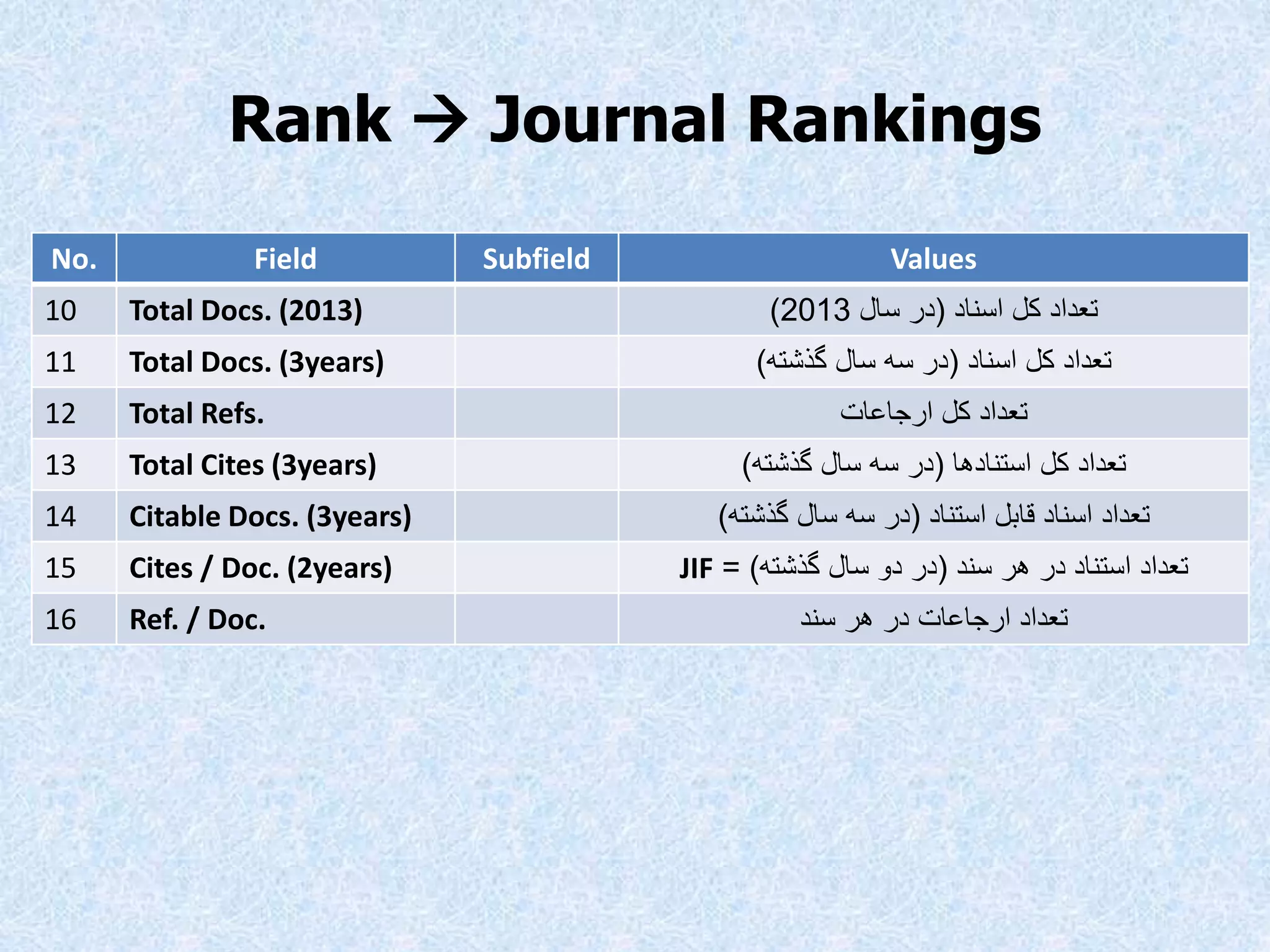 Rank → Journal Rankings

| No. | Field | Subfield | Values |
|---|---|---|---|
| 10 | Total Docs. (2013) | | تعداد کل اسناد (در سال 2013) |
| 11 | Total Docs. (3years) | | تعداد کل اسناد (در سه سال گذشته) |
| 12 | Total Refs. | | تعداد کل ارجاعات |
| 13 | Total Cites (3years) | | تعداد کل استنادها (در سه سال گذشته) |
| 14 | Citable Docs. (3years) | | تعداد اسناد قابل استناد (در سه سال گذشته) |
| 15 | Cites / Doc. (2years) | | تعداد استناد در هر سند (در دو سال گذشته) = JIF |
| 16 | Ref. / Doc. | | تعداد ارجاعات در هر سند |